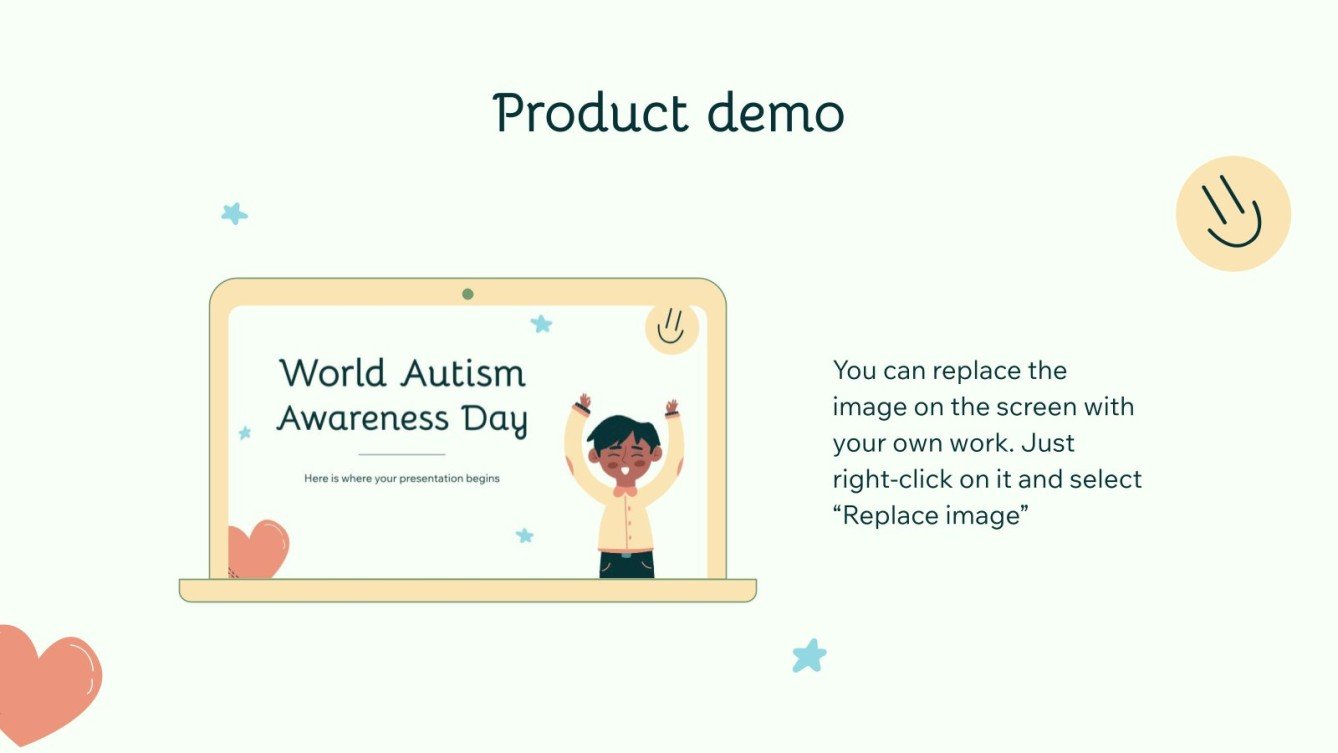 Product demo

World Autism Awareness Day

Here is where your presentation begins

You can replace the image on the screen with your own work. Just right-click on it and select “Replace image”